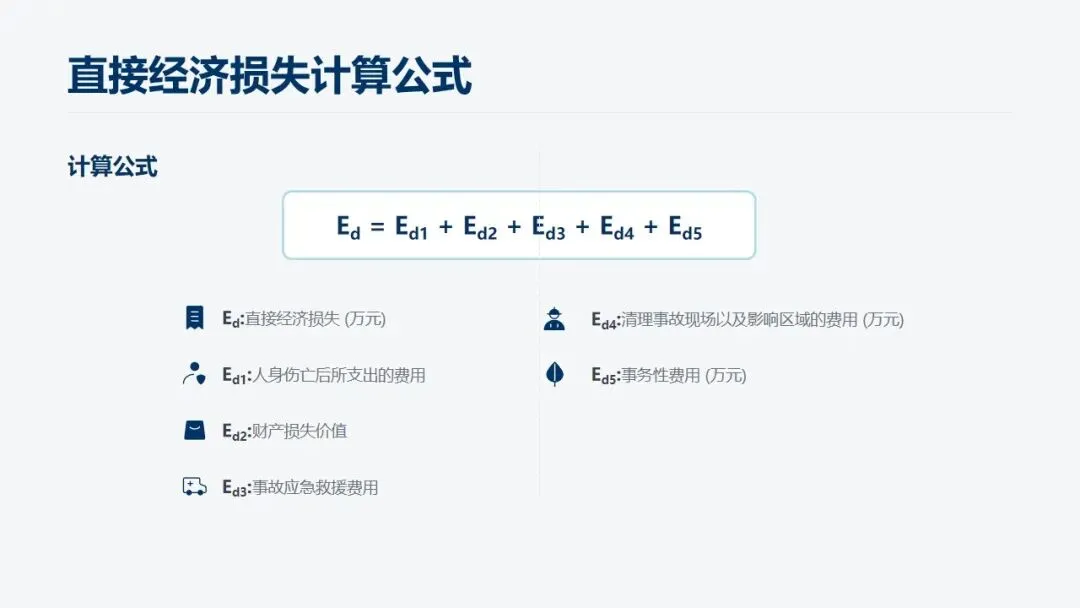 直接经济损失计算公式

计算公式

$E_d = E_{d1} + E_{d2} + E_{d3} + E_{d4} + E_{d5}$

$E_d$:直接经济损失 (万元)

$E_{d1}$:人身伤亡后所支出的费用

$E_{d2}$:财产损失价值

$E_{d3}$:事故应急救援费用

$E_{d4}$:清理事故现场以及影响区域的费用 (万元)

$E_{d5}$:事务性费用 (万元)